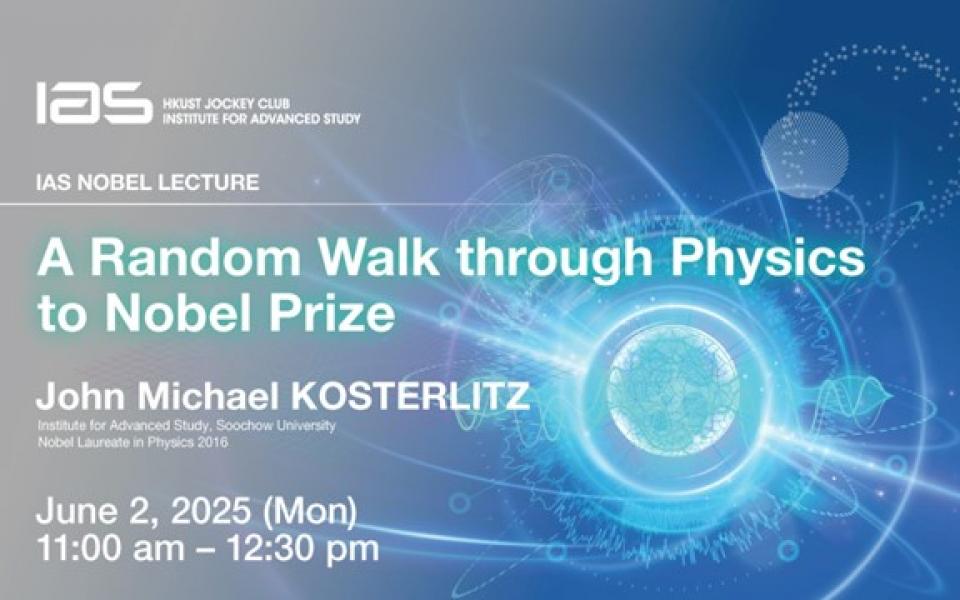 IAS HKUST JOCKEY CLUB INSTITUTE FOR ADVANCED STUDY

IAS NOBEL LECTURE

A Random Walk through Physics to Nobel Prize

John Michael KOSTERLITZ
Institute for Advanced Study, Soochow University
Nobel Laureate in Physics 2016

June 2, 2025 (Mon)
11:00 am – 12:30 pm